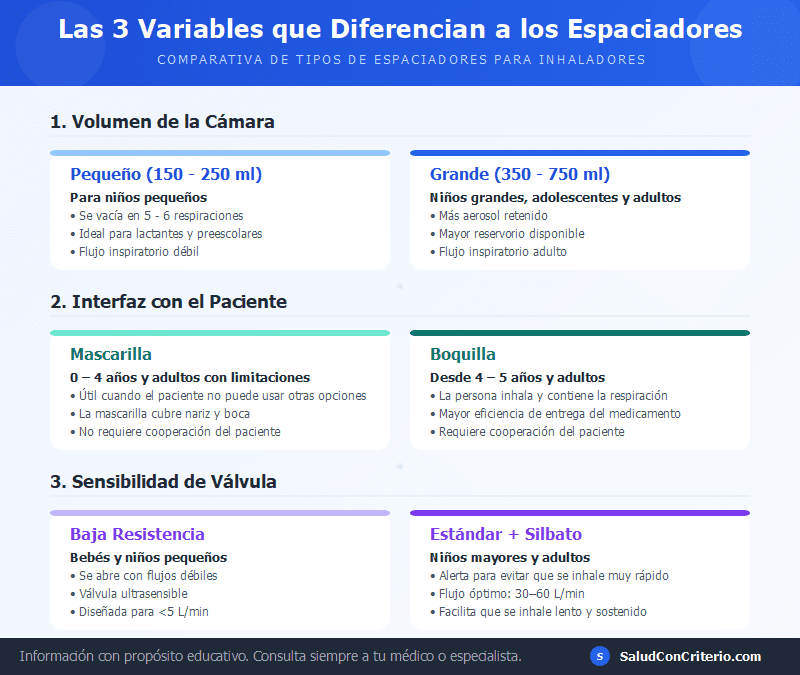 Las 3 Variables que Diferencian a los Espaciadores

COMPARATIVA DE TIPOS DE ESPACIADORES PARA INHALADORES

1. Volumen de la Cámara

Pequeño (150 - 250 ml)
Para niños pequeños
• Se vacía en 5 - 6 respiraciones
• Ideal para lactantes y preescolares
• Flujo inspiratorio débil

Grande (350 - 750 ml)
Niños grandes, adolescentes y adultos
• Más aerosol retenido
• Mayor reservorio disponible
• Flujo inspiratorio adulto

2. Interfaz con el Paciente

Mascarilla
0 – 4 años y adultos con limitaciones
• Útil cuando el paciente no puede usar otras opciones
• La mascarilla cubre nariz y boca
• No requiere cooperación del paciente

Boquilla
Desde 4 – 5 años y adultos
• La persona inhala y contiene la respiración
• Mayor eficiencia de entrega del medicamento
• Requiere cooperación del paciente

3. Sensibilidad de Válvula

Baja Resistencia
Bebés y niños pequeños
• Se abre con flujos débiles
• Válvula ultrasensible
• Diseñada para <5 L/min

Estándar + Silbato
Niños mayores y adultos
• Alerta para evitar que se inhale muy rápido
• Flujo óptimo: 30–60 L/min
• Facilita que se inhale lento y sostenido

Información con propósito educativo. Consulta siempre a tu médico o especialista.

S SaludConCriterio.com